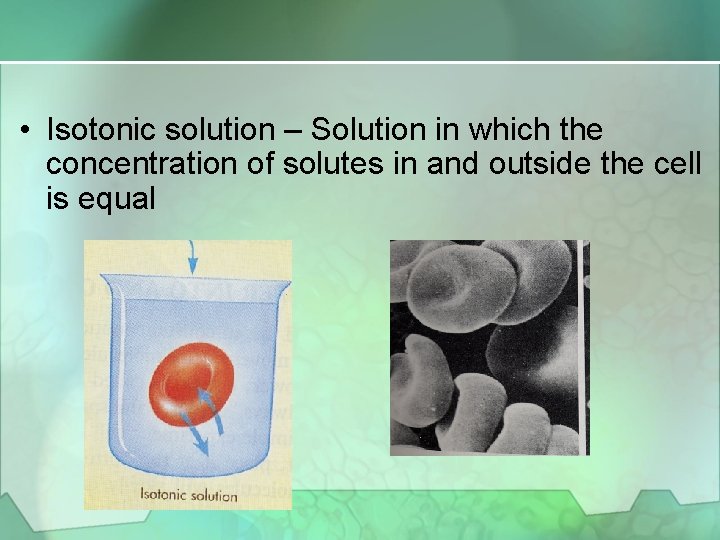 • Isotonic solution – Solution in which the concentration of solutes in and outside the cell is equal

Isotonic solution